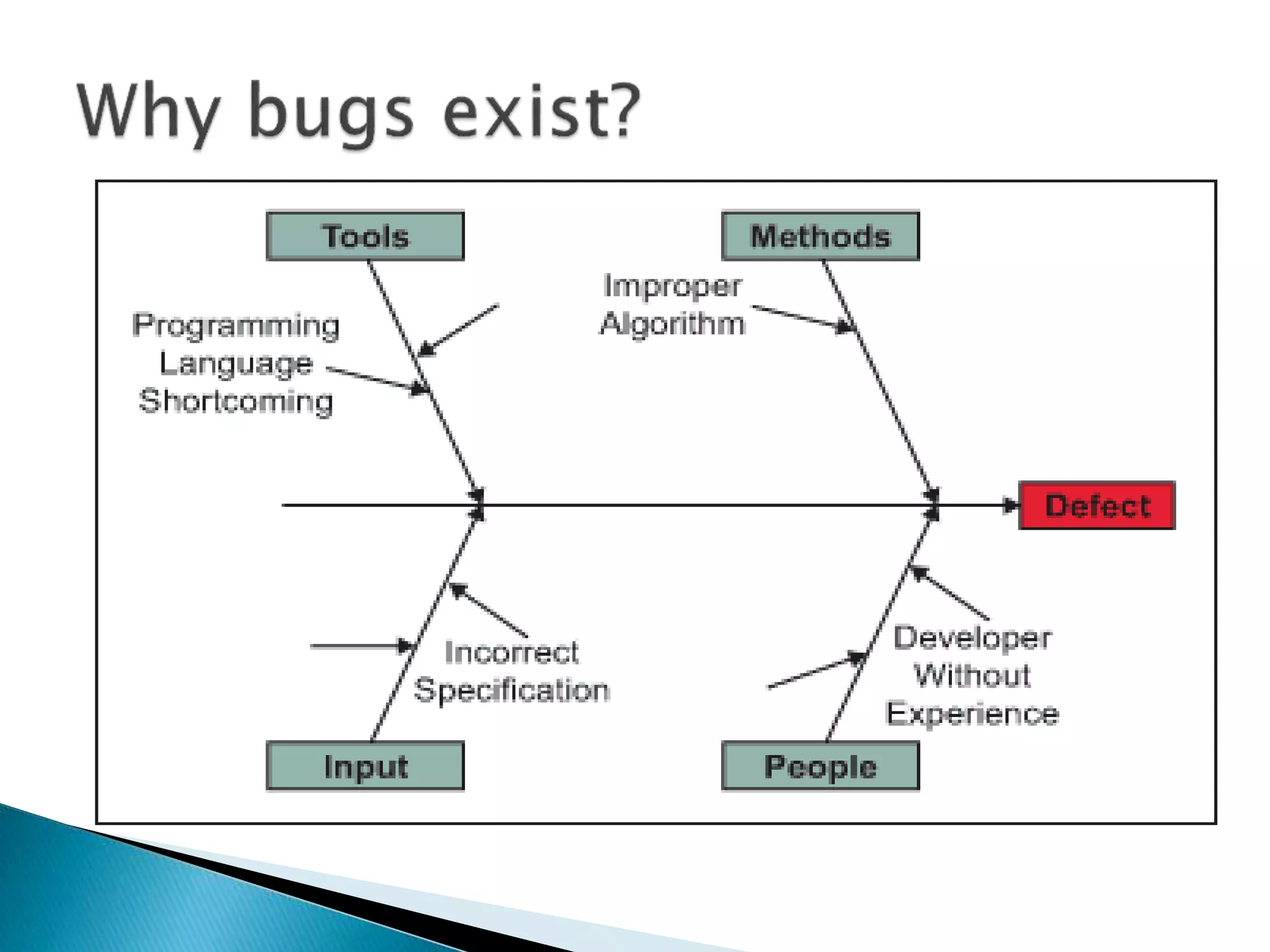 Why bugs exist?

Tools

Methods

Programming Language Shortcoming

Improper Algorithm

Defect

Incorrect Specification

Developer Without Experience

Input

People